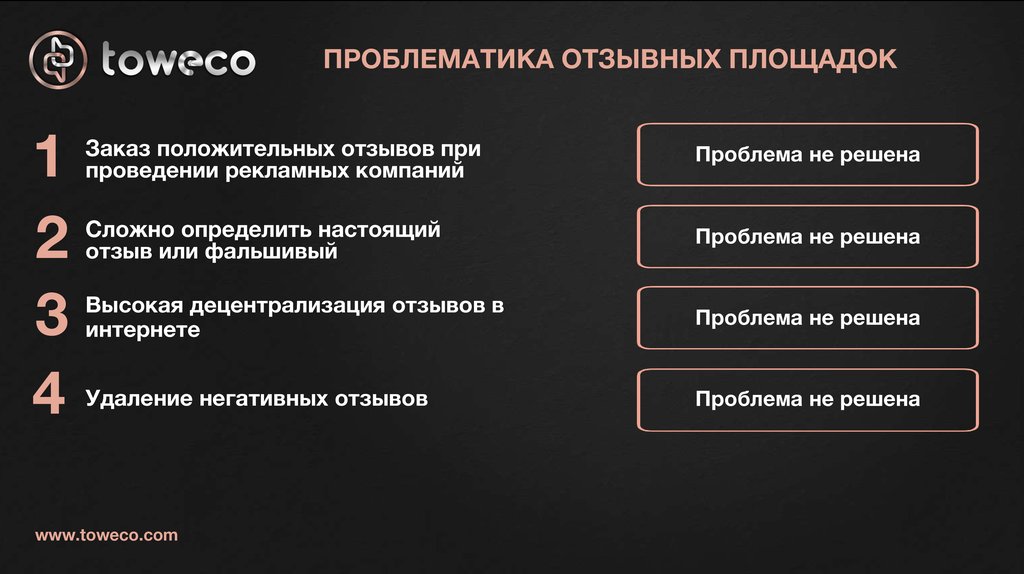 toweco

ПРОБЛЕМАТИКА ОТЗЫВНЫХ ПЛОЩАДОК

1 Заказ положительных отзывов при проведении рекламных компаний

Проблема не решена

2 Сложно определить настоящий отзыв или фальшивый

Проблема не решена

3 Высокая децентрализация отзывов в интернете

Проблема не решена

4 Удаление негативных отзывов

Проблема не решена

www.toweco.com